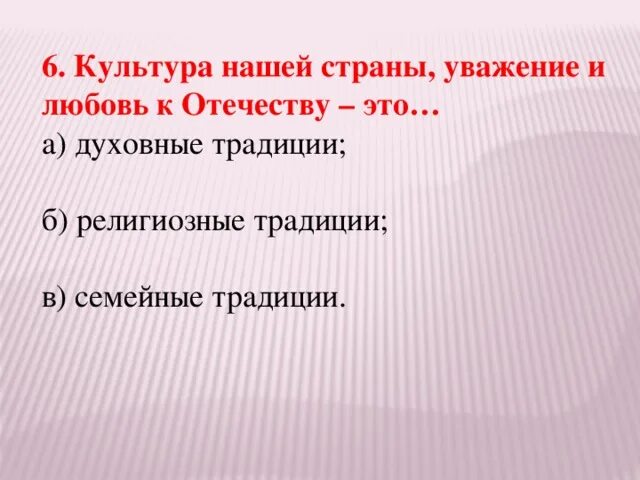 6. Культура нашей страны, уважение и любовь к Отечеству – это…

а) духовные традиции;

б) религиозные традиции;

в) семейные традиции.